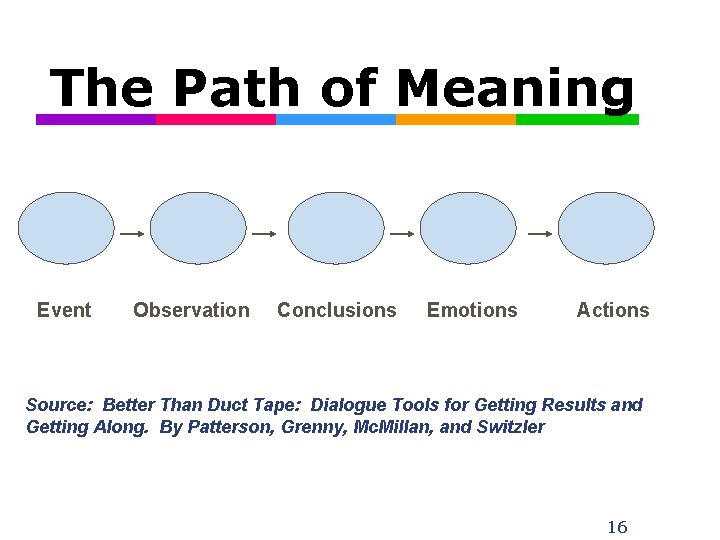 The Path of Meaning

Event Observation Conclusions Emotions Actions

Source: Better Than Duct Tape: Dialogue Tools for Getting Results and Getting Along. By Patterson, Grenny, McMillan, and Switzler

16